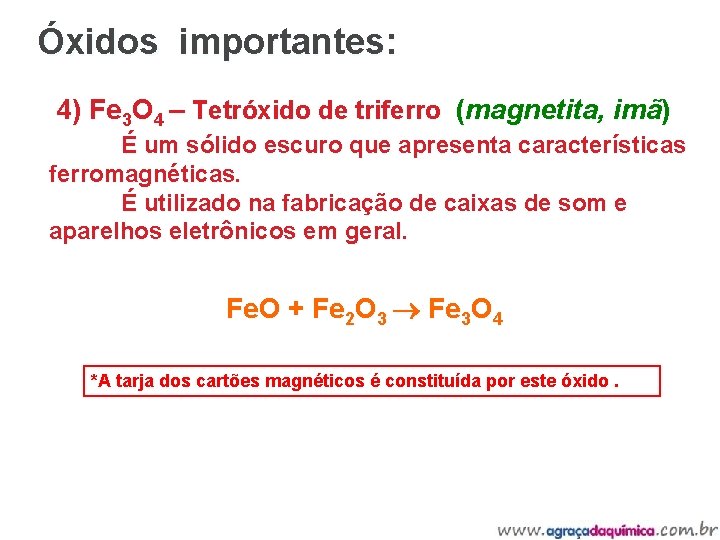 Óxidos importantes:

4) $Fe_3O_4$ – Tetróxido de triferro (magnetita, imã)

É um sólido escuro que apresenta características ferromagnéticas.

É utilizado na fabricação de caixas de som e aparelhos eletrônicos em geral.

$FeO + Fe_2O_3 \rightarrow Fe_3O_4$

*A tarja dos cartões magnéticos é constituída por este óxido .

www.agraçadaquímica.com.br